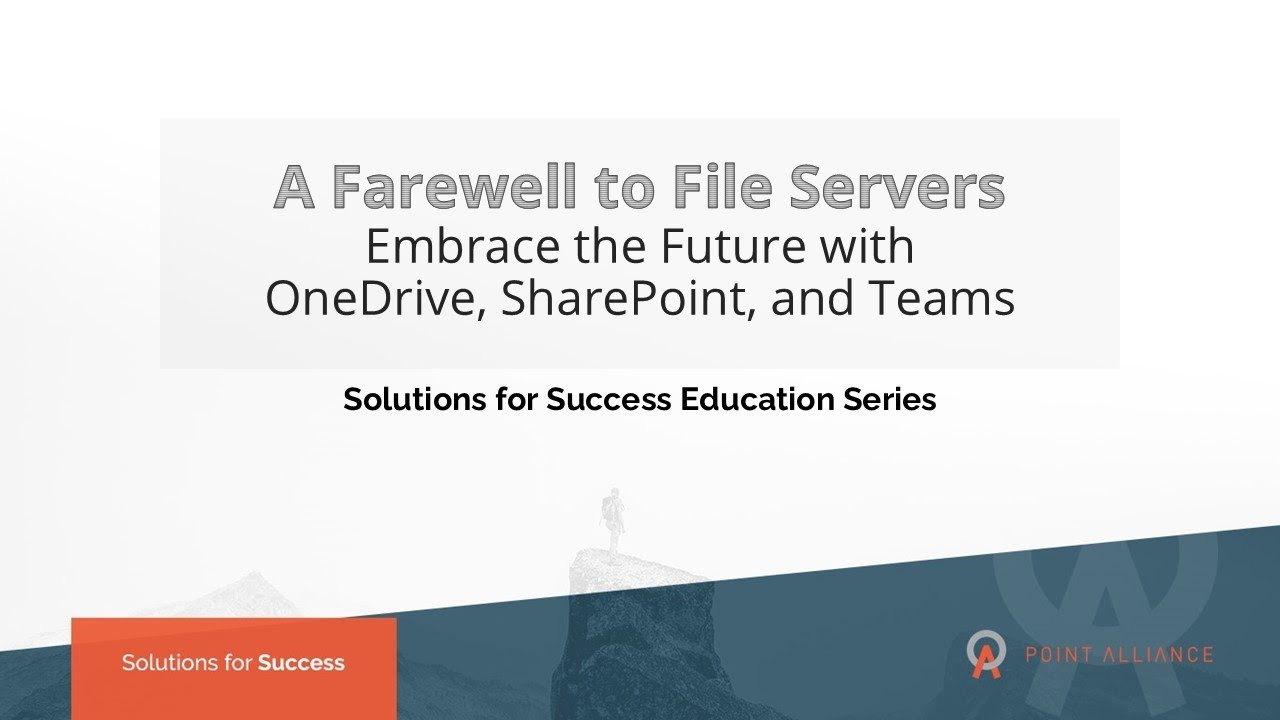 A Farewell to File Servers
Embrace the Future with OneDrive, SharePoint, and Teams

Solutions for Success Education Series

Solutions for Success

POINT ALLIANCE